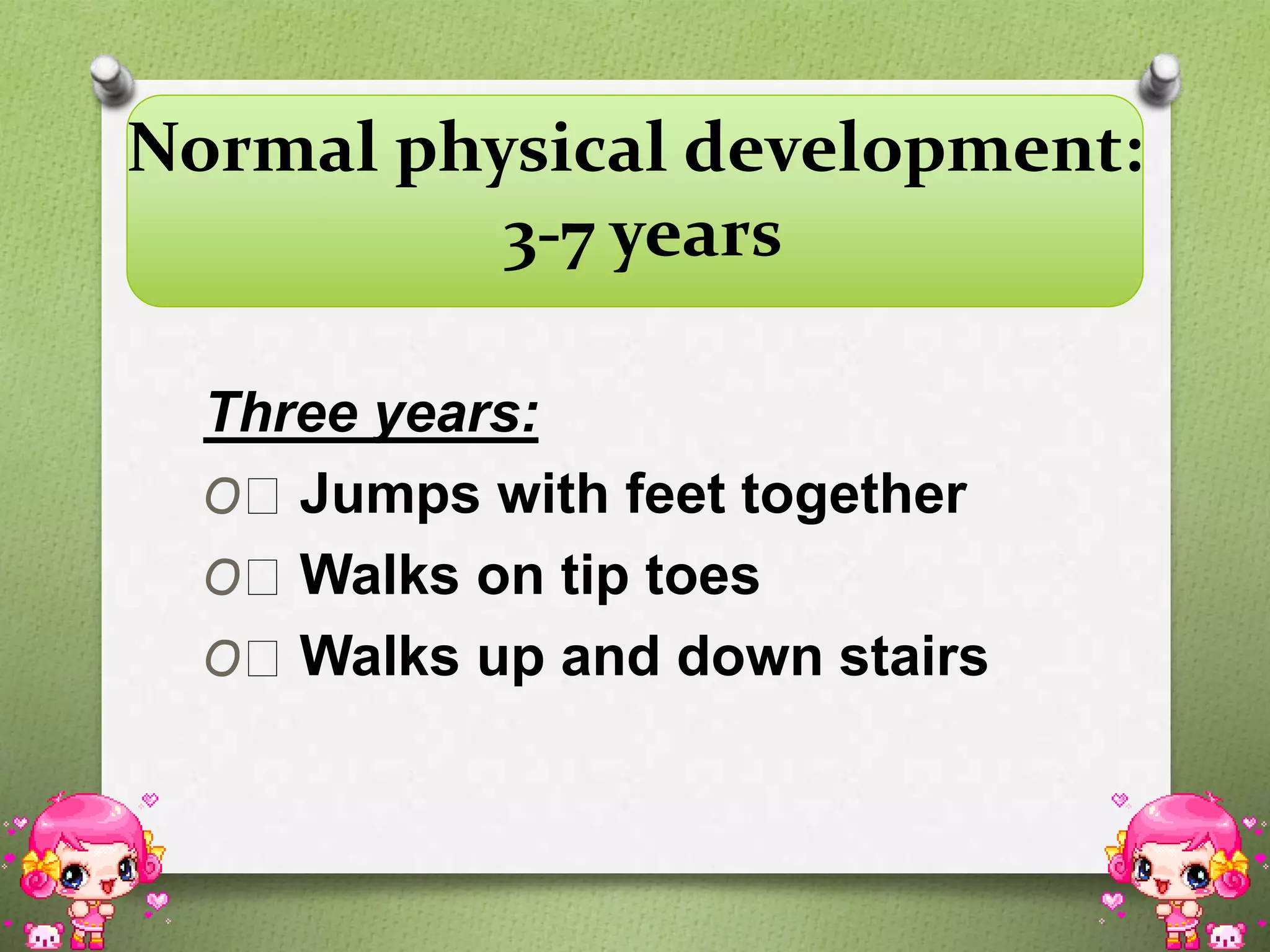 Normal physical development:
3-7 years

Three years:

O Jumps with feet together
O Walks on tip toes
O Walks up and down stairs